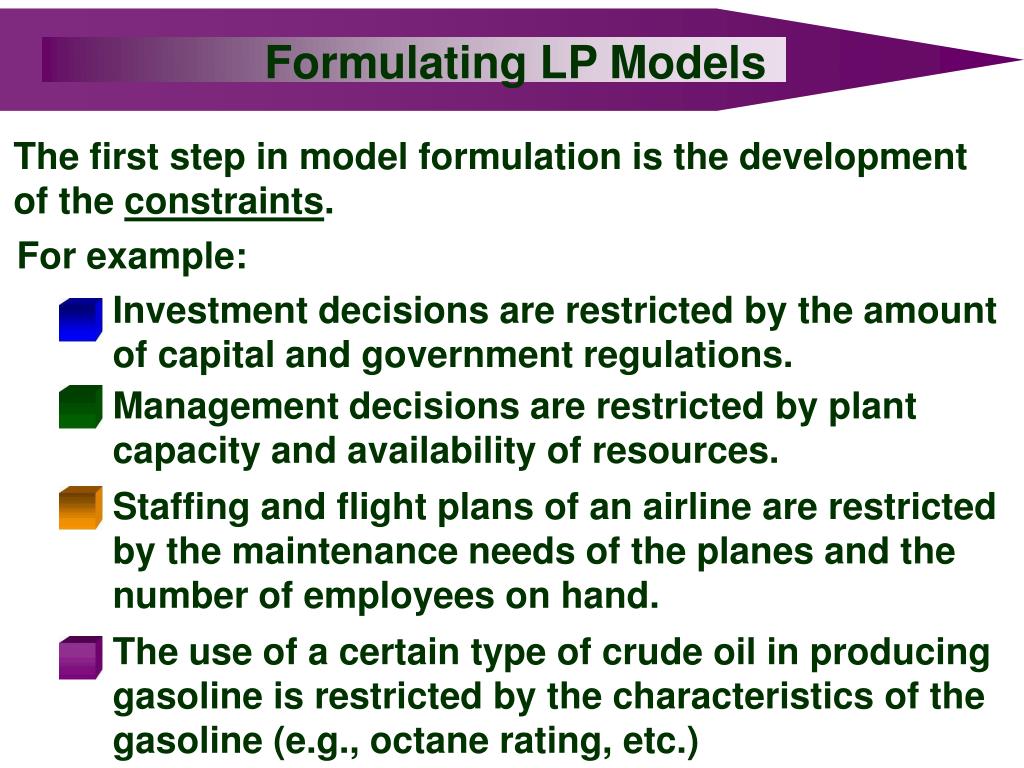 Formulating LP Models

The first step in model formulation is the development of the constraints.

For example:

Investment decisions are restricted by the amount of capital and government regulations.

Management decisions are restricted by plant capacity and availability of resources.

Staffing and flight plans of an airline are restricted by the maintenance needs of the planes and the number of employees on hand.

The use of a certain type of crude oil in producing gasoline is restricted by the characteristics of the gasoline (e.g., octane rating, etc.)